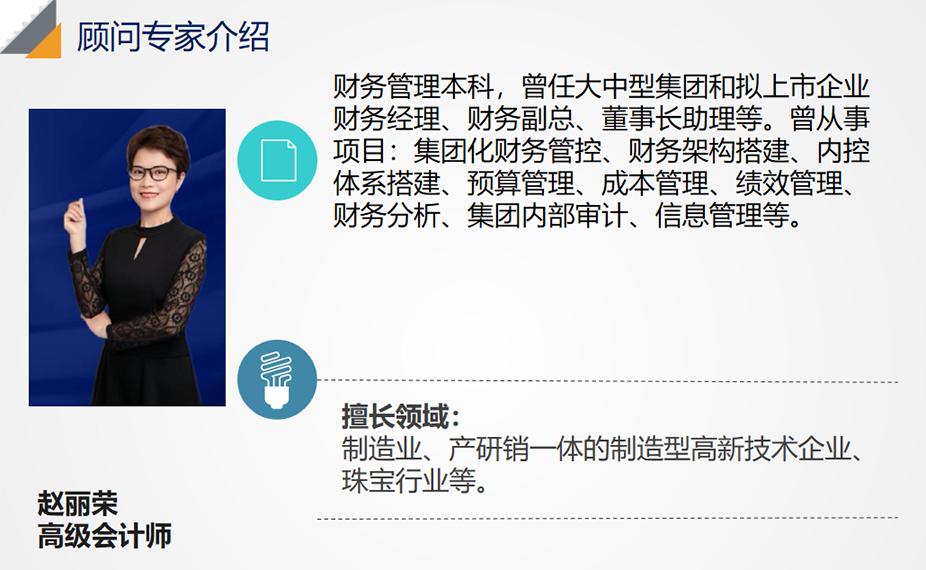 顾问专家介绍

财务管理本科，曾任大中型集团和拟上市企业财务经理、财务副总、董事长助理等。曾从事项目：集团化财务管控、财务架构搭建、内控体系搭建、预算管理、成本管理、绩效管理、财务分析、集团内部审计、信息管理等。

擅长领域：
制造业、产研销一体的制造型高新技术企业、珠宝行业等。

赵丽荣
高级会计师